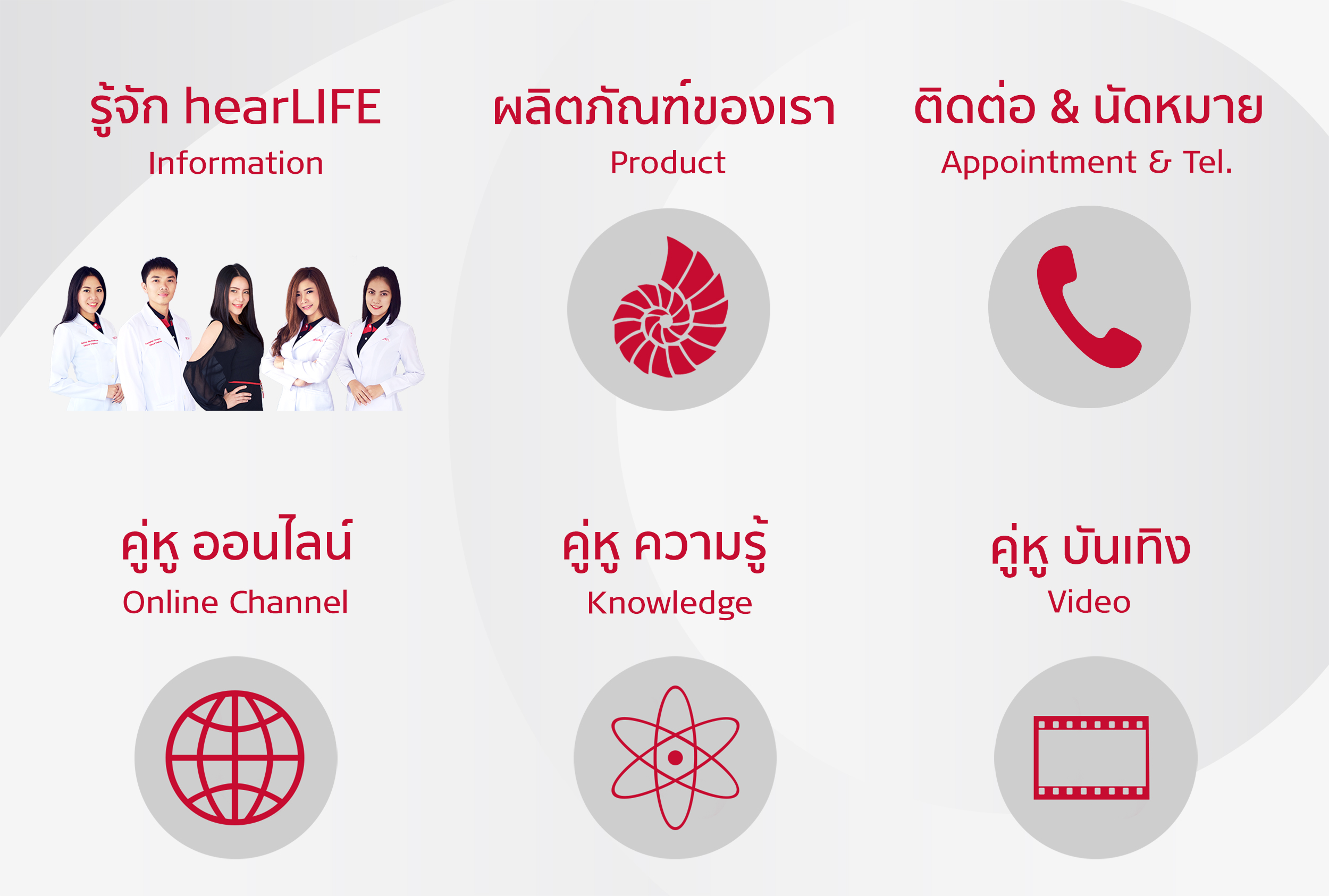 รู้จัก hearLIFE
Information

ผลิตภัณฑ์ของเรา
Product

ติดต่อ & นัดหมาย
Appointment & Tel.

คู่หู ออนไลน์
Online Channel

คู่หู ความรู้
Knowledge

คู่หู บันเทิง
Video